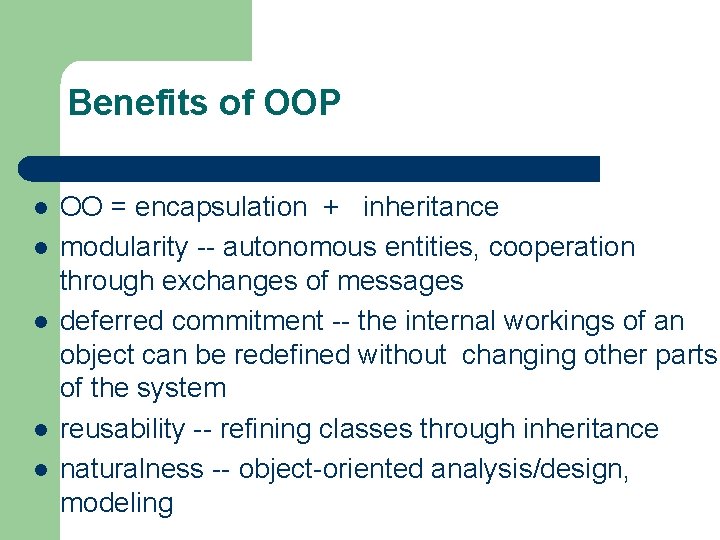 Benefits of OOP

- OO = encapsulation + inheritance
- modularity -- autonomous entities, cooperation through exchanges of messages
- deferred commitment -- the internal workings of an object can be redefined without changing other parts of the system
- reusability -- refining classes through inheritance
- naturalness -- object-oriented analysis/design, modeling